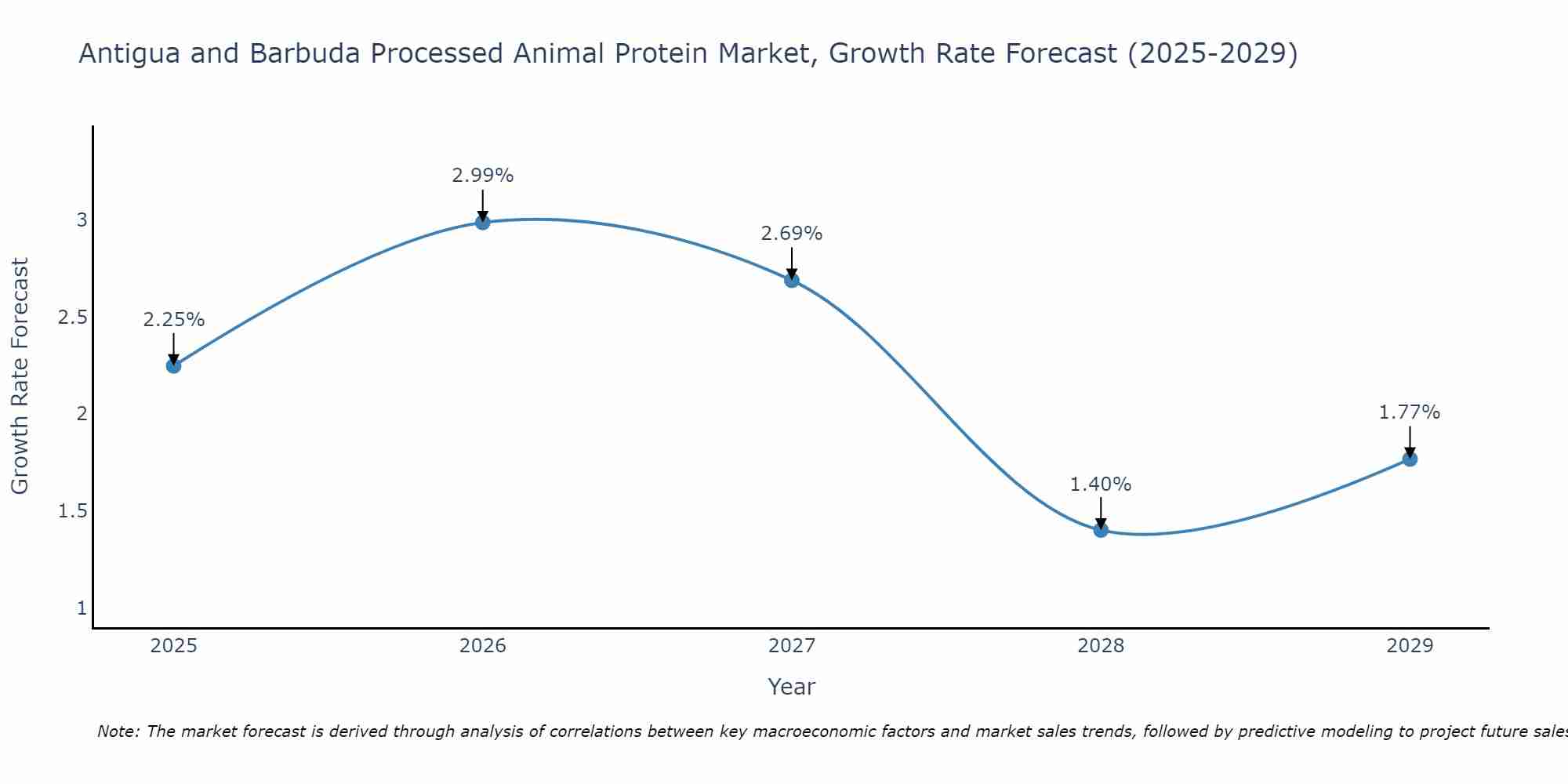 Antigua and Barbuda Processed Animal Protein Market, Growth Rate Forecast (2025-2029)

Growth Rate Forecast

3
2.5
2
1.5
1

2.25%
2.99%
2.69%
1.40%
1.77%

2025
2026
2027
2028
2029

Year

Note: The market forecast is derived through analysis of correlations between key macroeconomic factors and market sales trends, followed by predictive modeling to project future sales